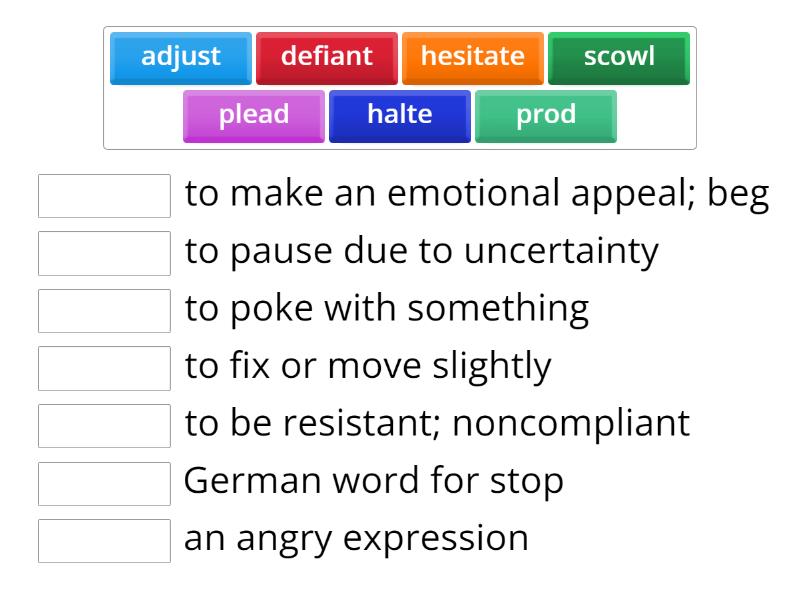 adjust defiant hesitate scowl
plead halte prod

to make an emotional appeal; beg
to pause due to uncertainty
to poke with something
to fix or move slightly
to be resistant; noncompliant
German word for stop
an angry expression